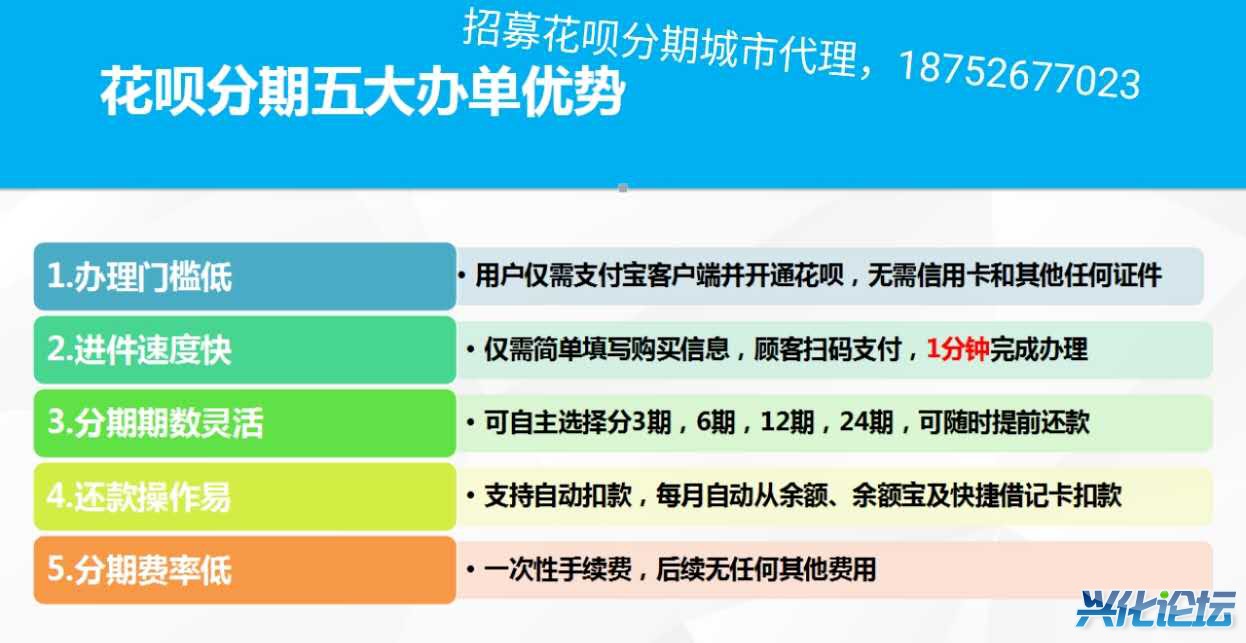 招募花呗分期城市代理，18752677023

花呗分期五大办单优势

1.办理门槛低
• 用户仅需支付宝客户端并开通花呗，无需信用卡和其他任何证件

2.进件速度快
• 仅需简单填写购买信息，顾客扫码支付，1分钟完成办理

3.分期期数灵活
• 可自主选择分3期，6期，12期，24期，可随时提前还款

4.还款操作易
• 支持自动扣款，每月自动从余额、余额宝及快捷借记卡扣款

5.分期费率低
• 一次性手续费，后续无任何其他费用

兴化论坛